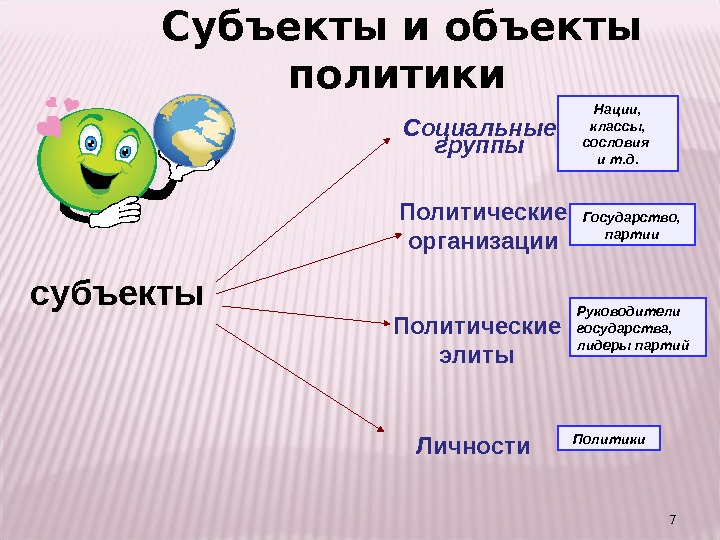 Субъекты и объекты политики

субъекты

Социальные группы

Нации, классы, сословия и т.д.

Политические организации

Государство, партии

Политические элиты

Руководители государства, лидеры партий

Личности

Политики

7